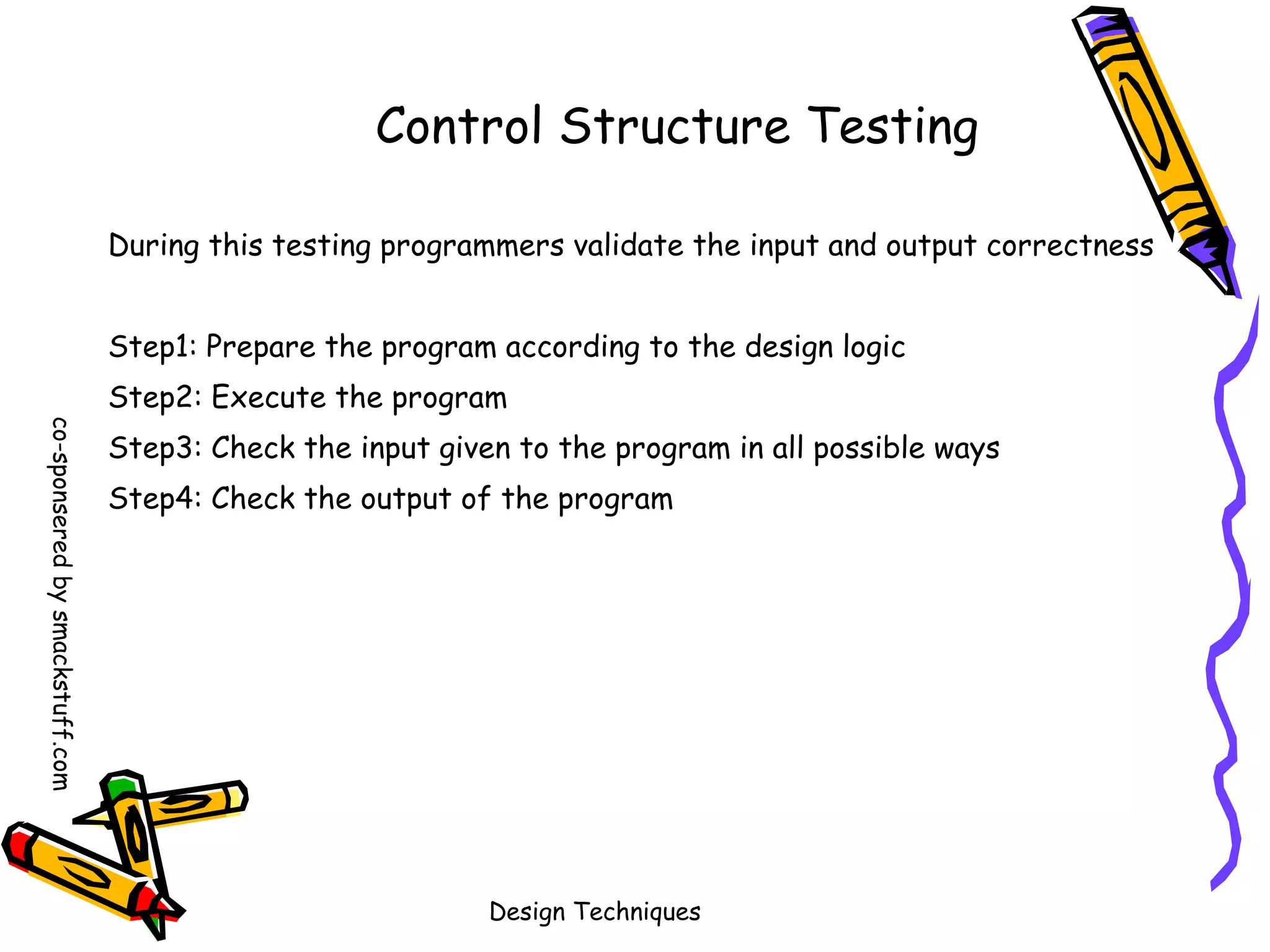 Control Structure Testing

During this testing programmers validate the input and output correctness

Step1: Prepare the program according to the design logic

Step2: Execute the program

Step3: Check the input given to the program in all possible ways

Step4: Check the output of the program

co-sponsered by smackstuff.com

Design Techniques